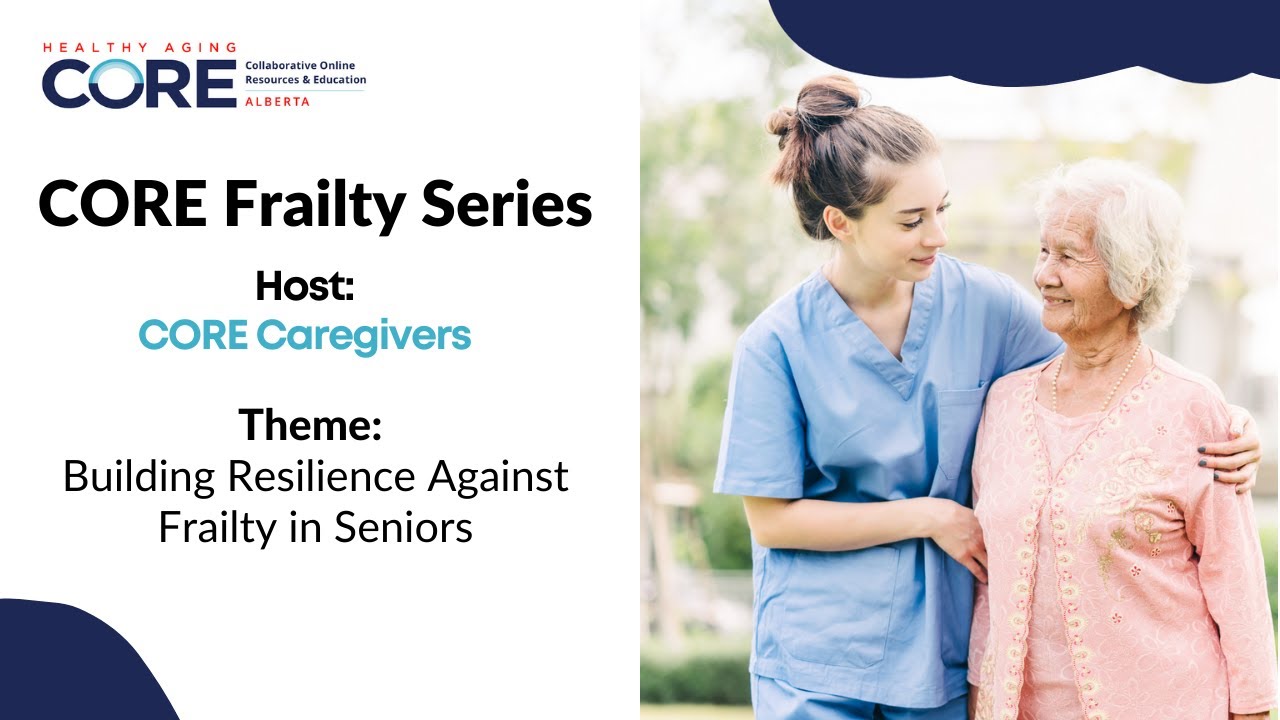 HEALTHY AGING
CORE Collaborative Online Resources & Education
ALBERTA

CORE Frailty Series

Host:
CORE Caregivers

Theme:
Building Resilience Against Frailty in Seniors